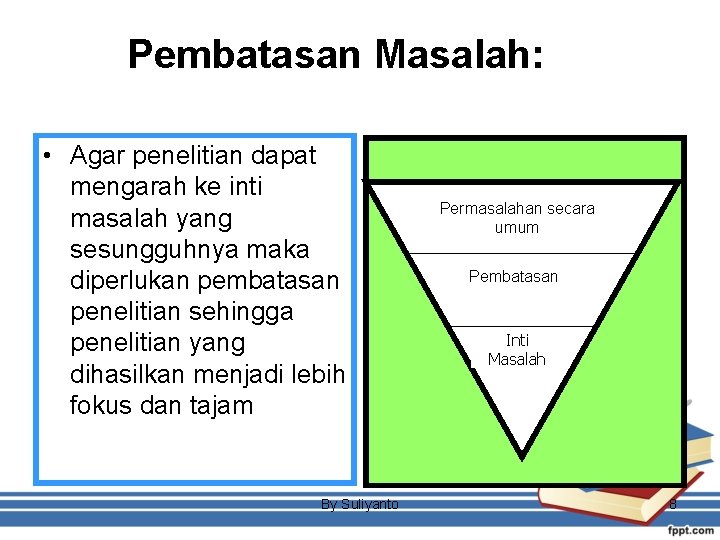 Pembatasan Masalah:

• Agar penelitian dapat mengarah ke inti masalah yang sesungguhnya maka diperlukan pembatasan penelitian sehingga penelitian yang dihasilkan menjadi lebih fokus dan tajam

Permasalahan secara umum

Pembatasan

Inti Masalah

By Suliyanto

8

fppt.com